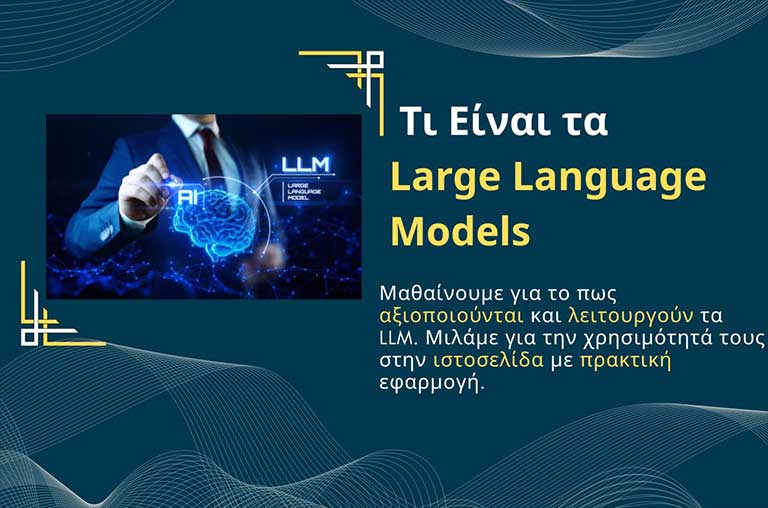 AI

LLM

LARGE LANGUAGE MODEL

Τι Είναι τα Large Language Models

Μαθαίνουμε για το πως αξιοποιούνται και λειτουργούν τα LLM. Μιλάμε για την χρησιμότητά τους στην ιστοσελίδα με πρακτική εφαρμογή.